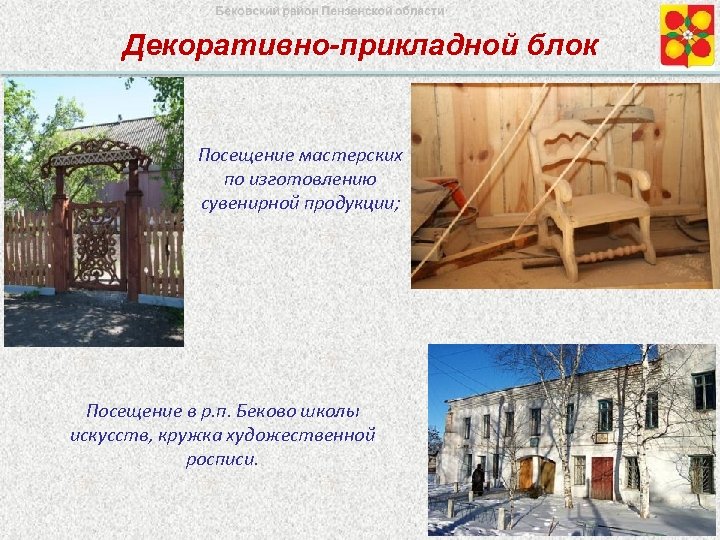 Бековский район Пензенской области

Декоративно-прикладной блок

Посещение мастерских по изготовлению сувенирной продукции;

Посещение в р.п. Беково школы искусств, кружка художественной росписи.